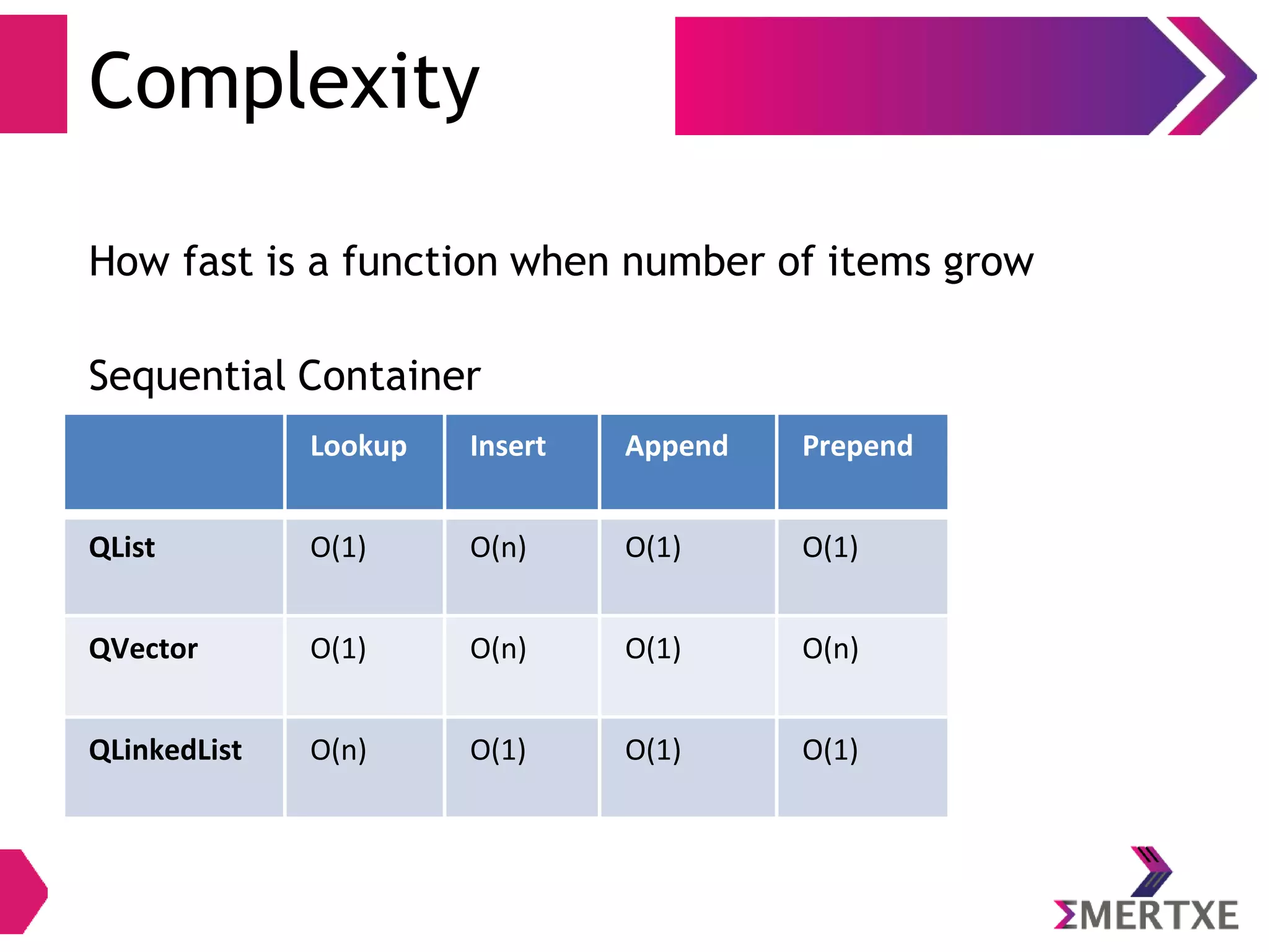 Complexity

How fast is a function when number of items grow

Sequential Container

| | Lookup | Insert | Append | Prepend |
|---|---|---|---|---|
| QList | O(1) | O(n) | O(1) | O(1) |
| QVector | O(1) | O(n) | O(1) | O(n) |
| QLinkedList | O(n) | O(1) | O(1) | O(1) |

ΣMERTXE